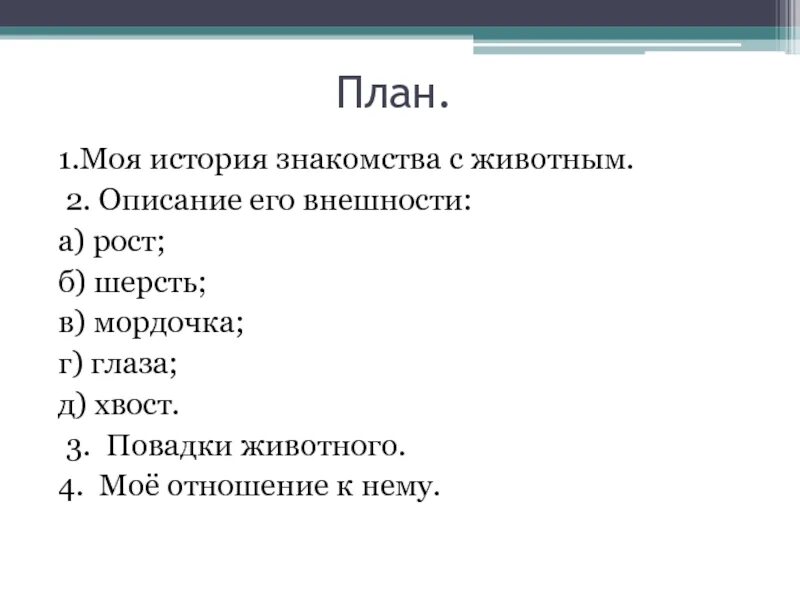 План.

1.Моя история знакомства с животным.
2. Описание его внешности:
а) рост;
б) шерсть;
в) мордочка;
г) глаза;
д) хвост.
3. Повадки животного.
4. Моё отношение к нему.